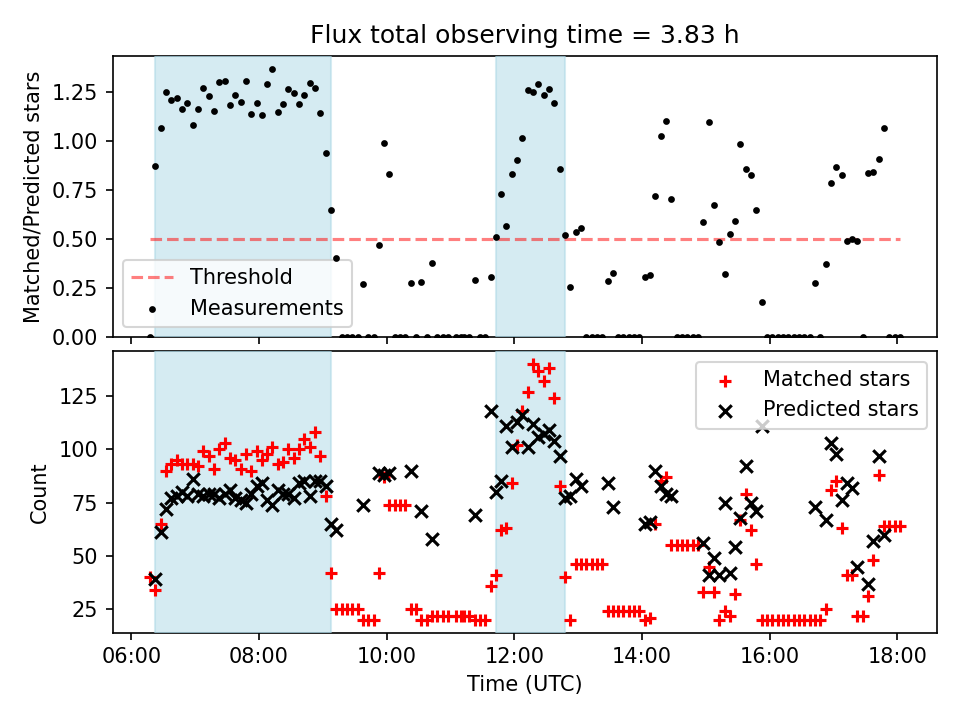 Flux total observing time = 3.83 h

Matched/Predicted stars

1.25
1.00
0.75
0.50
0.25
0.00

Threshold
Measurements

Count

125
100
75
50
25

Matched stars
Predicted stars

06:00
08:00
10:00
12:00
14:00
16:00
18:00

Time (UTC)